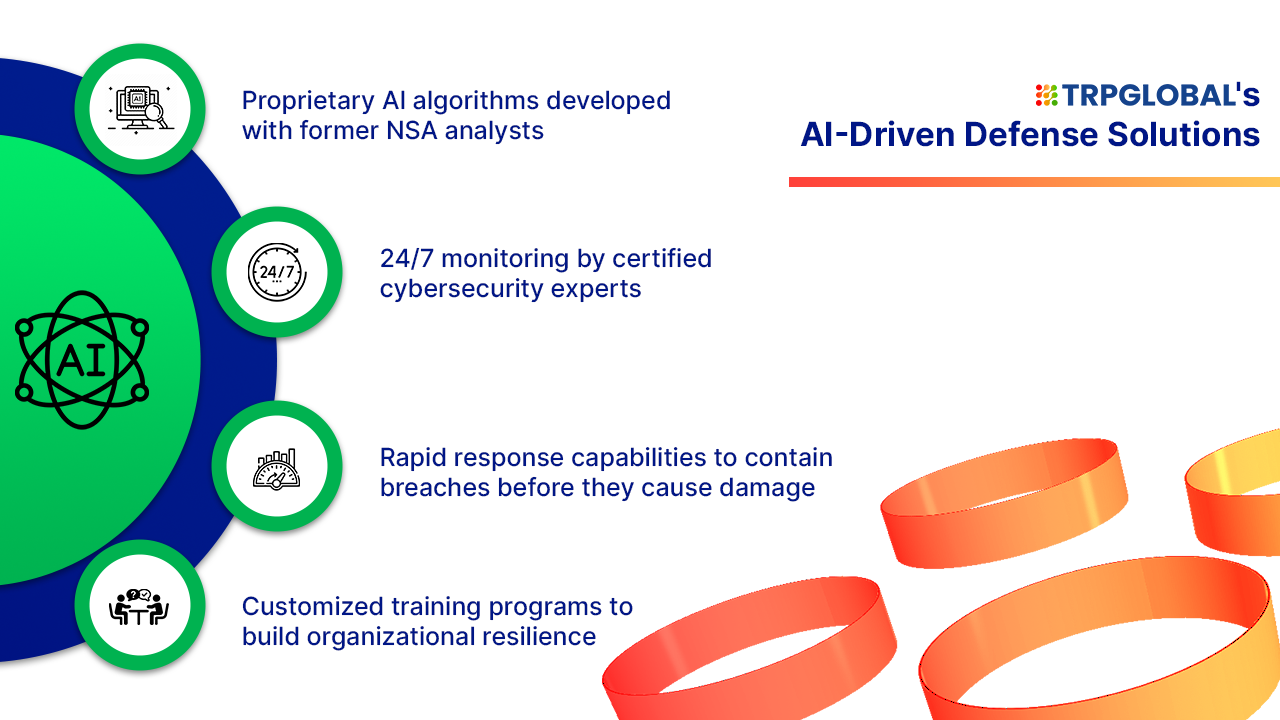 TRPGLOBAL's
AI-Driven Defense Solutions

AI

AI

Proprietary AI algorithms developed with former NSA analysts

24/7

24/7 monitoring by certified cybersecurity experts

Rapid response capabilities to contain breaches before they cause damage

Customized training programs to build organizational resilience